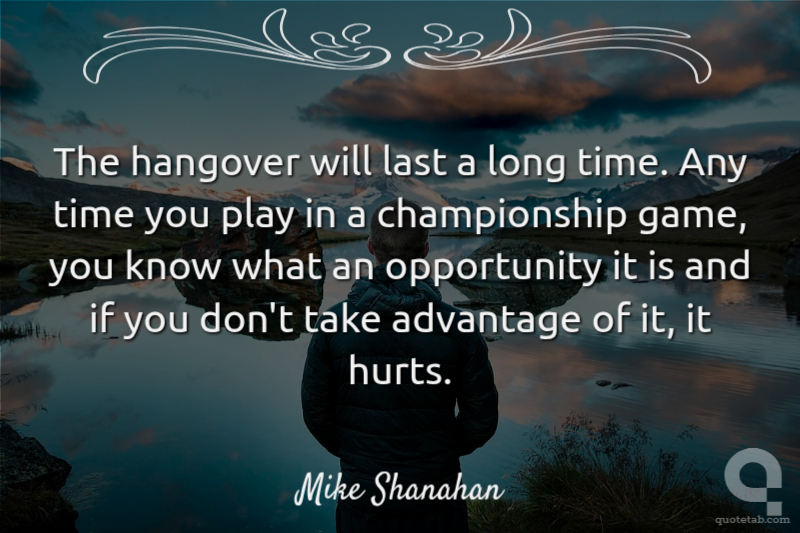 The hangover will last a long time. Any time you play in a championship game, you know what an opportunity it is and if you don't take advantage of it, it hurts.

Mike Shanahan

quotetab.com